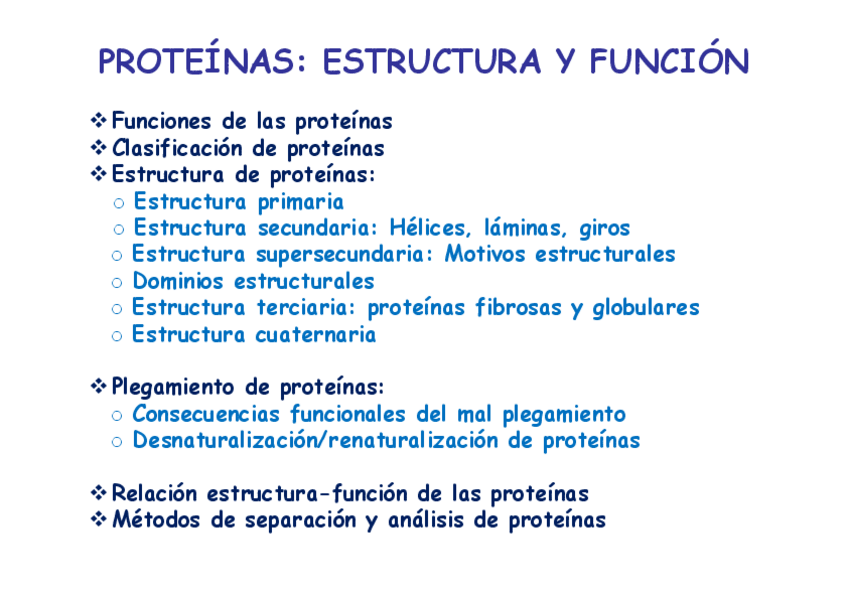 PROTEÍNAS: ESTRUCTURA Y FUNCIÓN

❖ Funciones de las proteínas
❖ Clasificación de proteínas
❖ Estructura de proteínas:
○ Estructura primaria
○ Estructura secundaria: Hélices, láminas, giros
○ Estructura supersecundaria: Motivos estructurales
○ Dominios estructurales
○ Estructura terciaria: proteínas fibrosas y globulares
○ Estructura cuaternaria

❖ Plegamiento de proteínas:
○ Consecuencias funcionales del mal plegamiento
○ Desnaturalización/renaturalización de proteínas

❖ Relación estructura-función de las proteínas
❖ Métodos de separación y análisis de proteínas